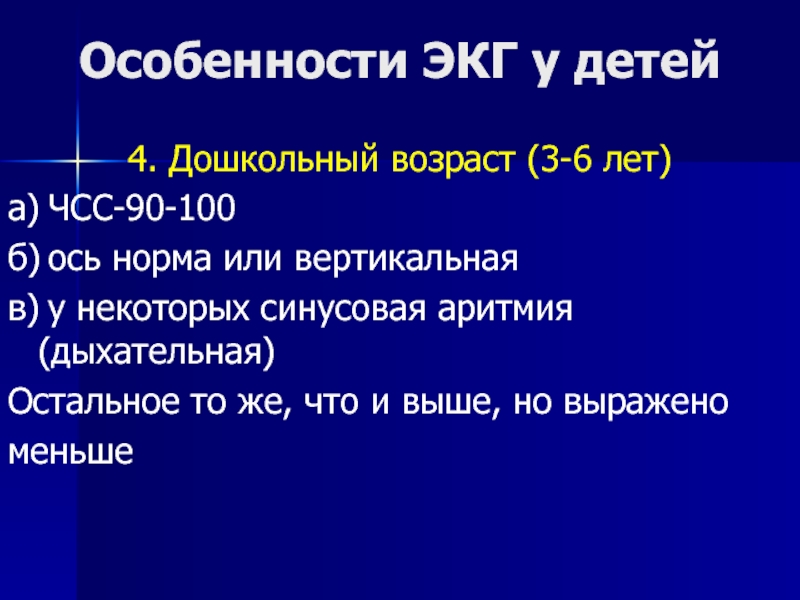 Особенности ЭКГ у детей

4. Дошкольный возраст (3-6 лет)

а) ЧСС-90-100
б) ось норма или вертикальная
в) у некоторых синусовая аритмия (дыхательная)

Остальное то же, что и выше, но выражено меньше